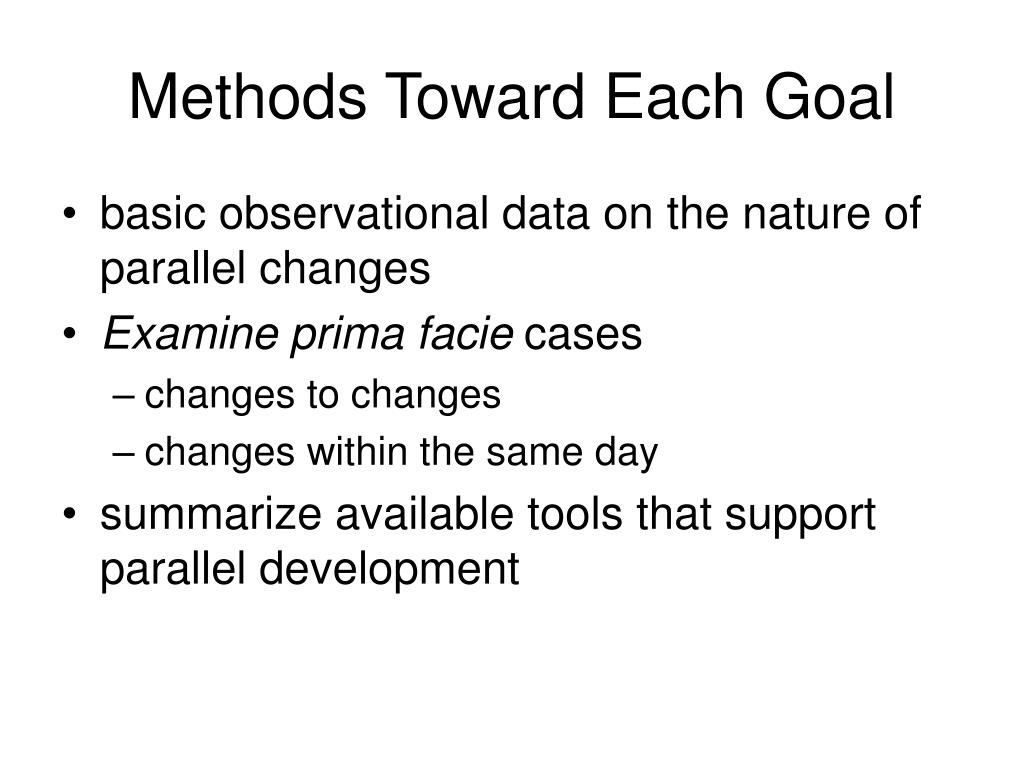 Methods Toward Each Goal

• basic observational data on the nature of parallel changes
• Examine prima facie cases
– changes to changes
– changes within the same day
• summarize available tools that support parallel development